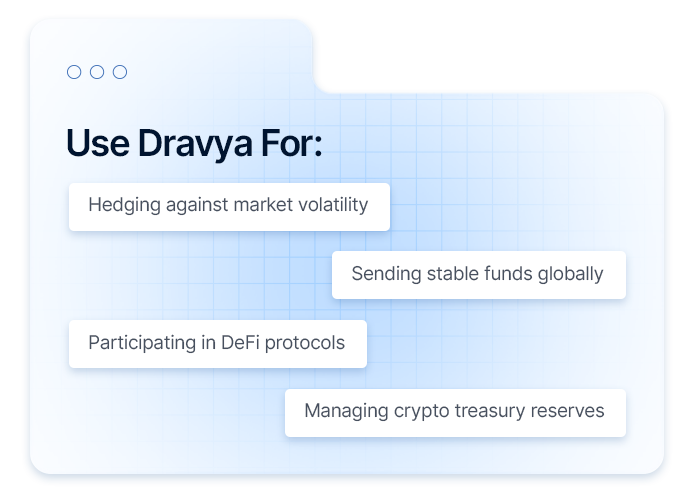 Use Dravya For:

Hedging against market volatility

Sending stable funds globally

Participating in DeFi protocols

Managing crypto treasury reserves